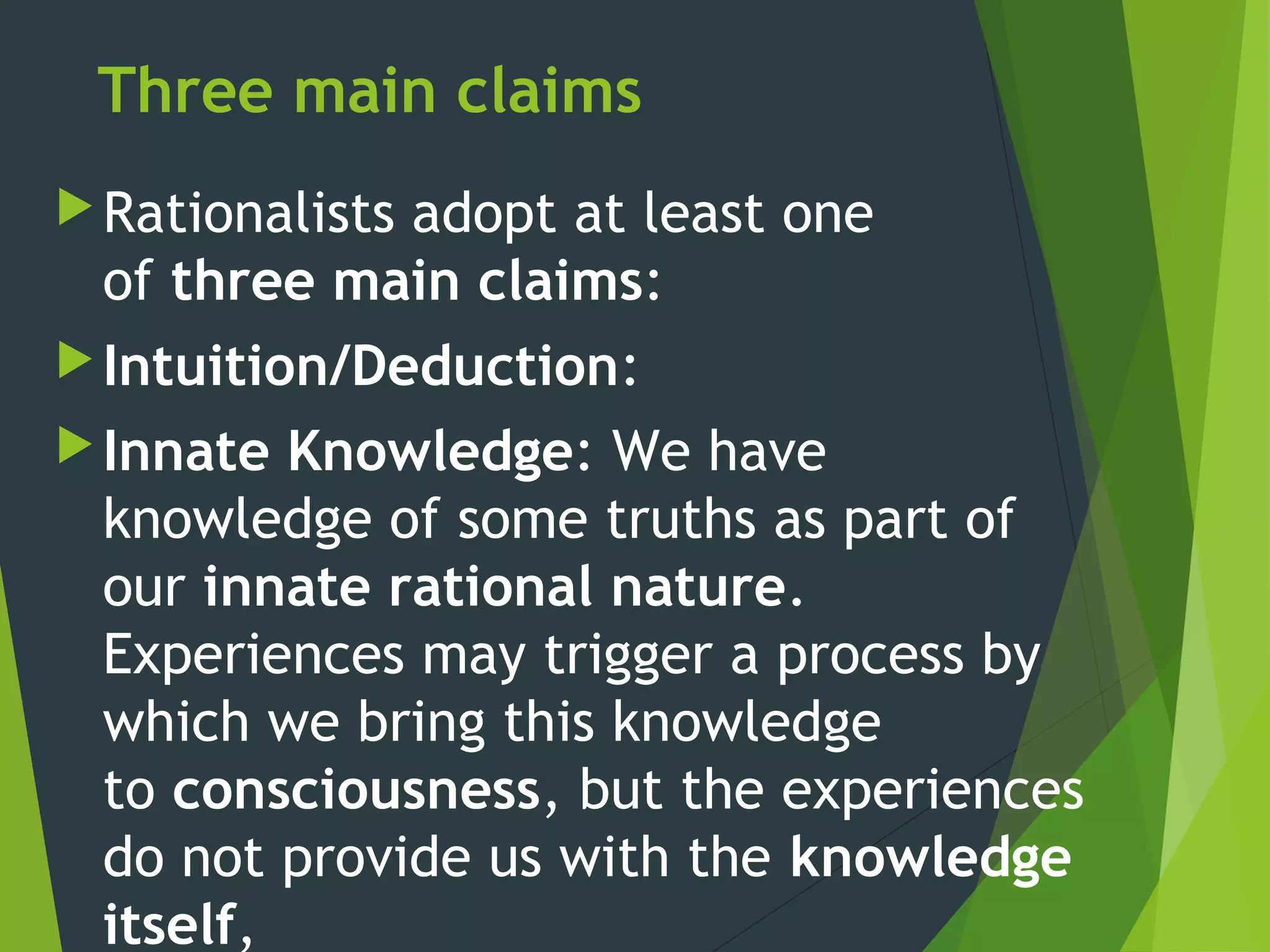 Three main claims

Rationalists adopt at least one of three main claims:

Intuition/Deduction:

Innate Knowledge: We have knowledge of some truths as part of our innate rational nature. Experiences may trigger a process by which we bring this knowledge to consciousness, but the experiences do not provide us with the knowledge itself,